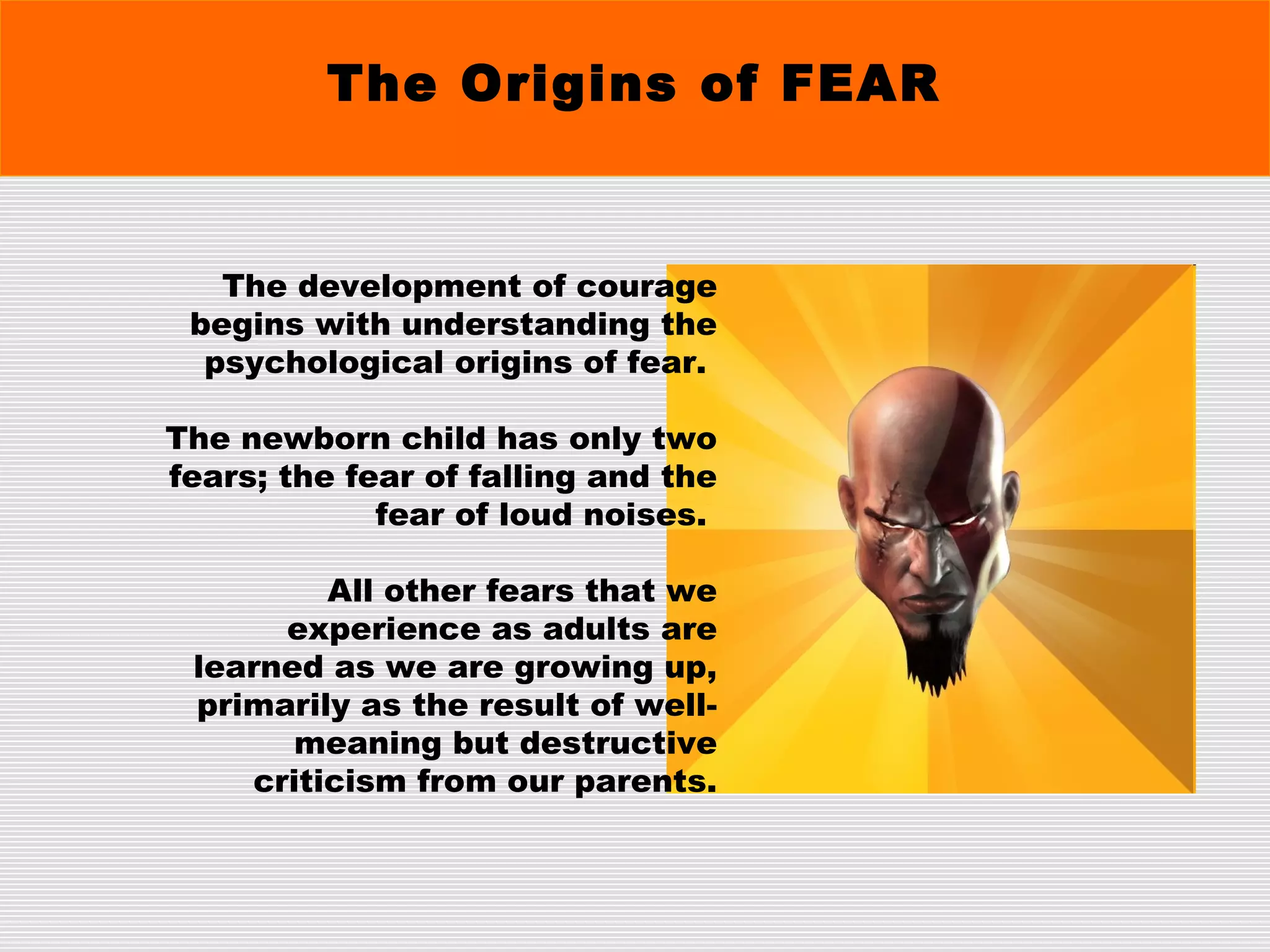 The Origins of FEAR

The development of courage begins with understanding the psychological origins of fear.

The newborn child has only two fears; the fear of falling and the fear of loud noises.

All other fears that we experience as adults are learned as we are growing up, primarily as the result of well-meaning but destructive criticism from our parents.